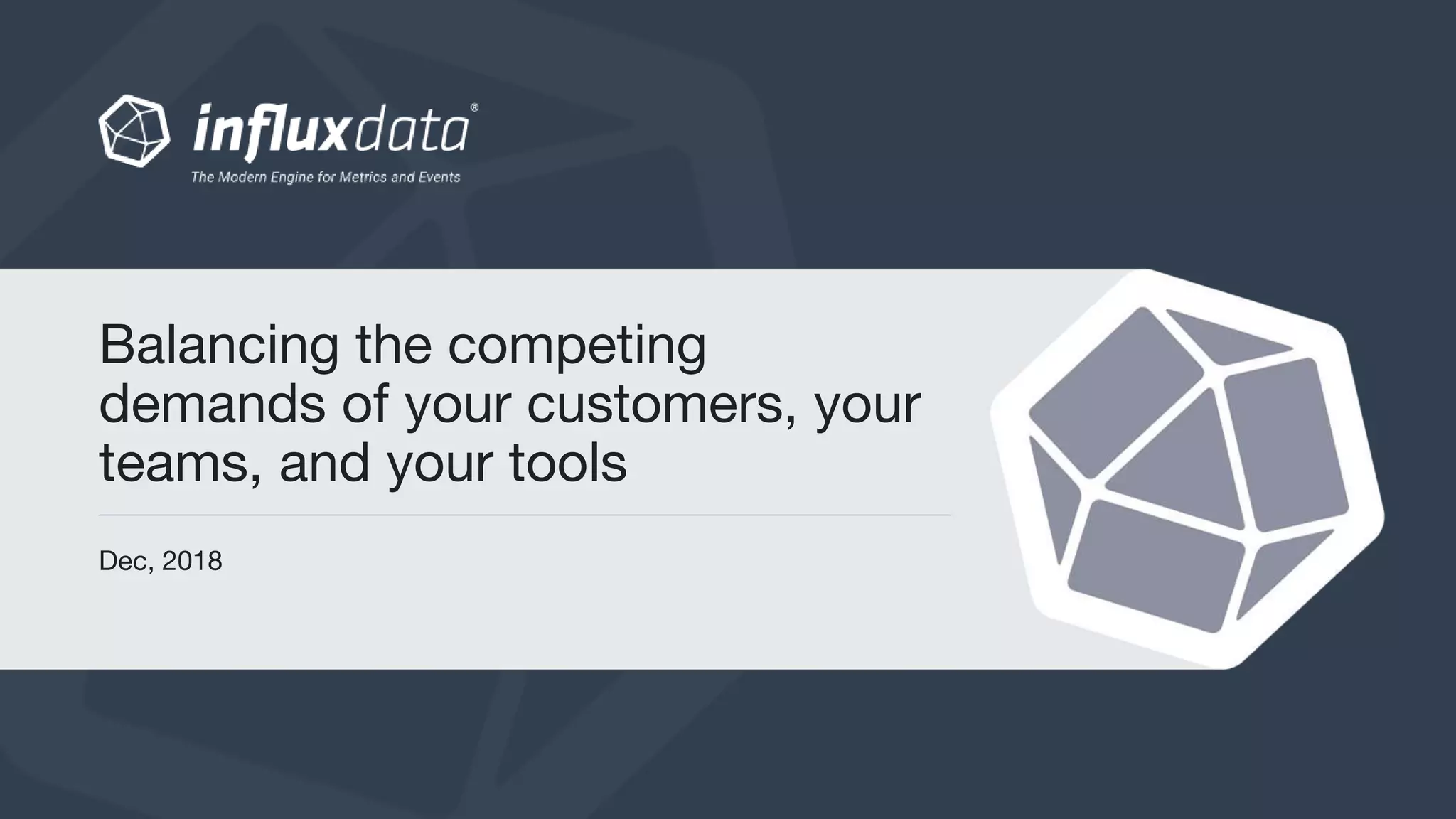 influxdata®
The Modern Engine for Metrics and Events

Balancing the competing demands of your customers, your teams, and your tools

Dec, 2018